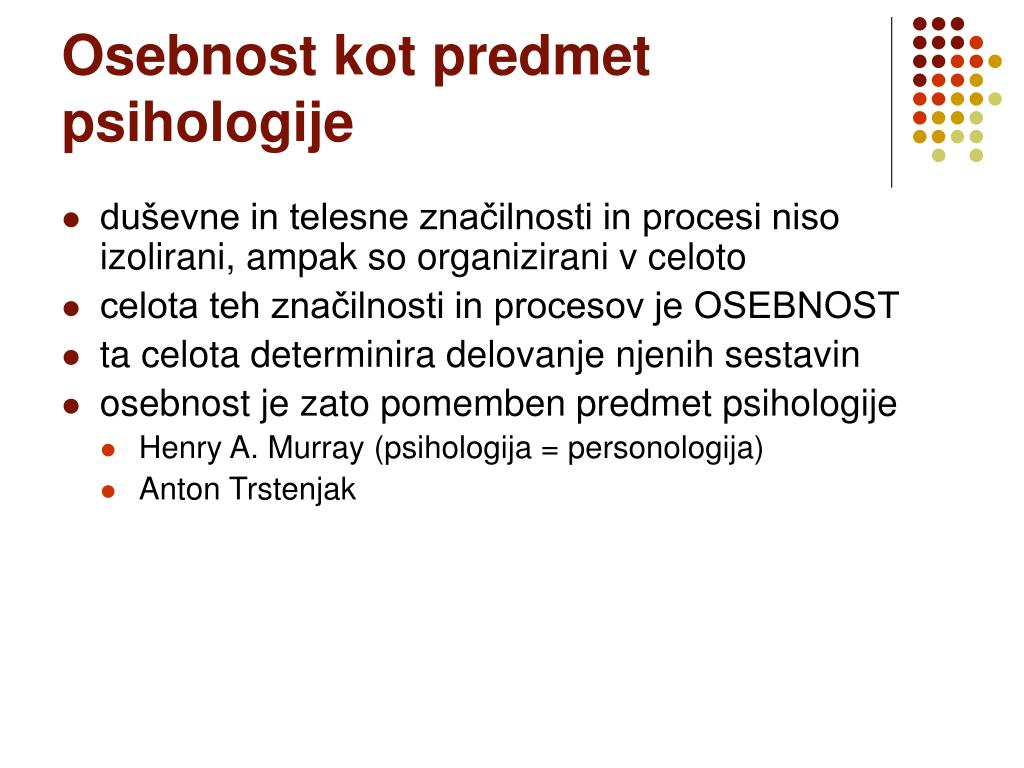 Osebnost kot predmet psihologije

- duševne in telesne značilnosti in procesi niso izolirani, ampak so organizirani v celoto
- celota teh značilnosti in procesov je OSEBNOST
- ta celota determinira delovanje njenih sestavin
- osebnost je zato pomemben predmet psihologije
  - Henry A. Murray (psihologija = personologija)
  - Anton Trstenjak